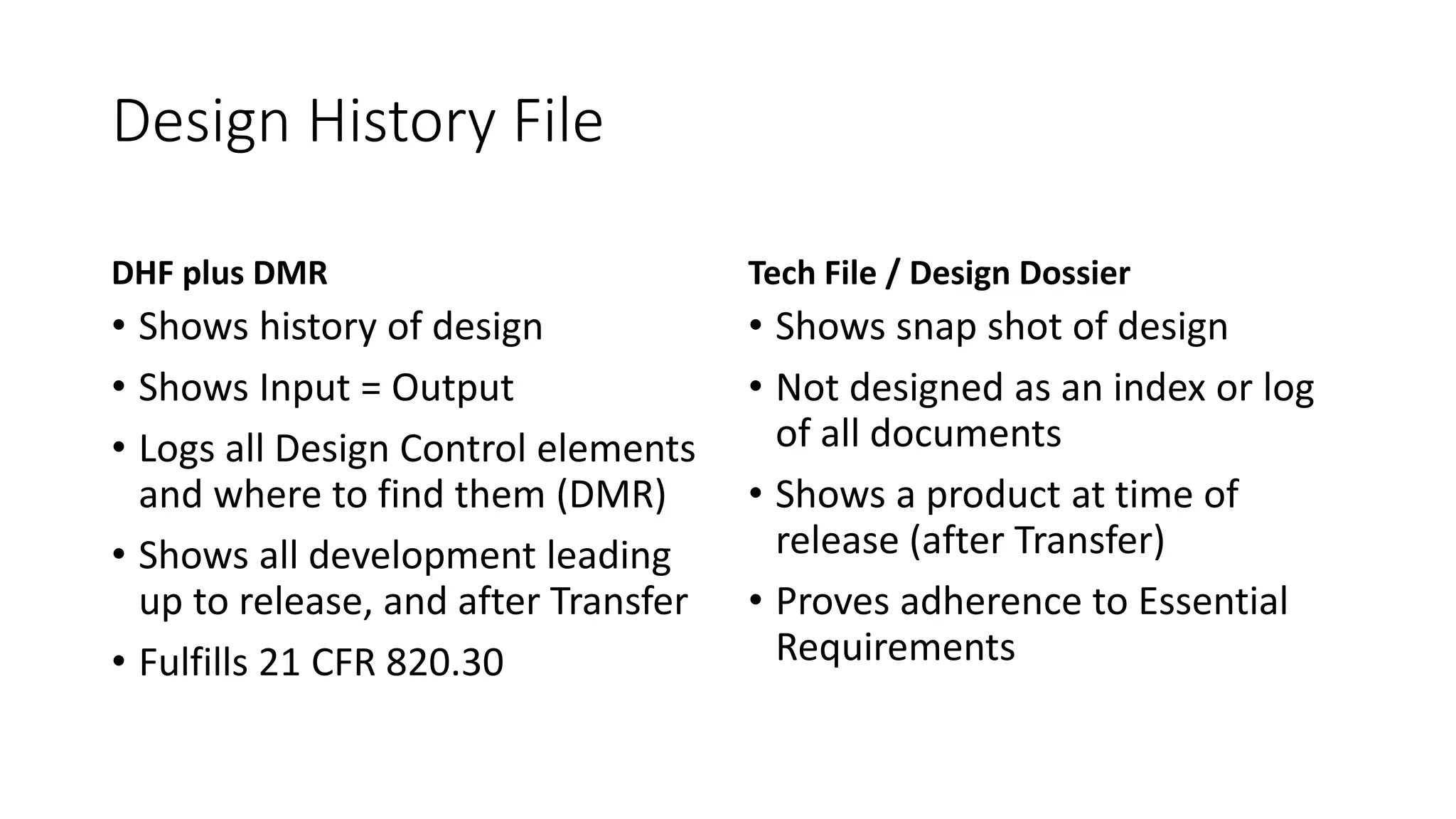 Design History File

DHF plus DMR

• Shows history of design
• Shows Input = Output
• Logs all Design Control elements and where to find them (DMR)
• Shows all development leading up to release, and after Transfer
• Fulfills 21 CFR 820.30

Tech File / Design Dossier

• Shows snap shot of design
• Not designed as an index or log of all documents
• Shows a product at time of release (after Transfer)
• Proves adherence to Essential Requirements